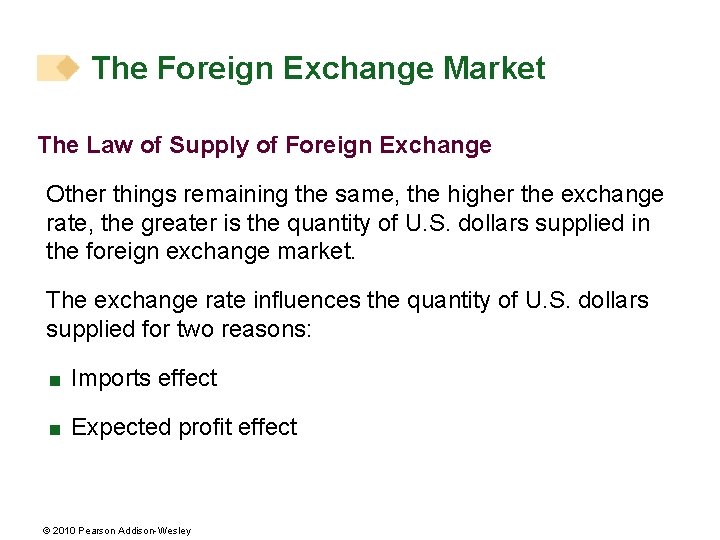 The Foreign Exchange Market

The Law of Supply of Foreign Exchange

Other things remaining the same, the higher the exchange rate, the greater is the quantity of U.S. dollars supplied in the foreign exchange market.

The exchange rate influences the quantity of U.S. dollars supplied for two reasons:

■ Imports effect

■ Expected profit effect

© 2010 Pearson Addison-Wesley